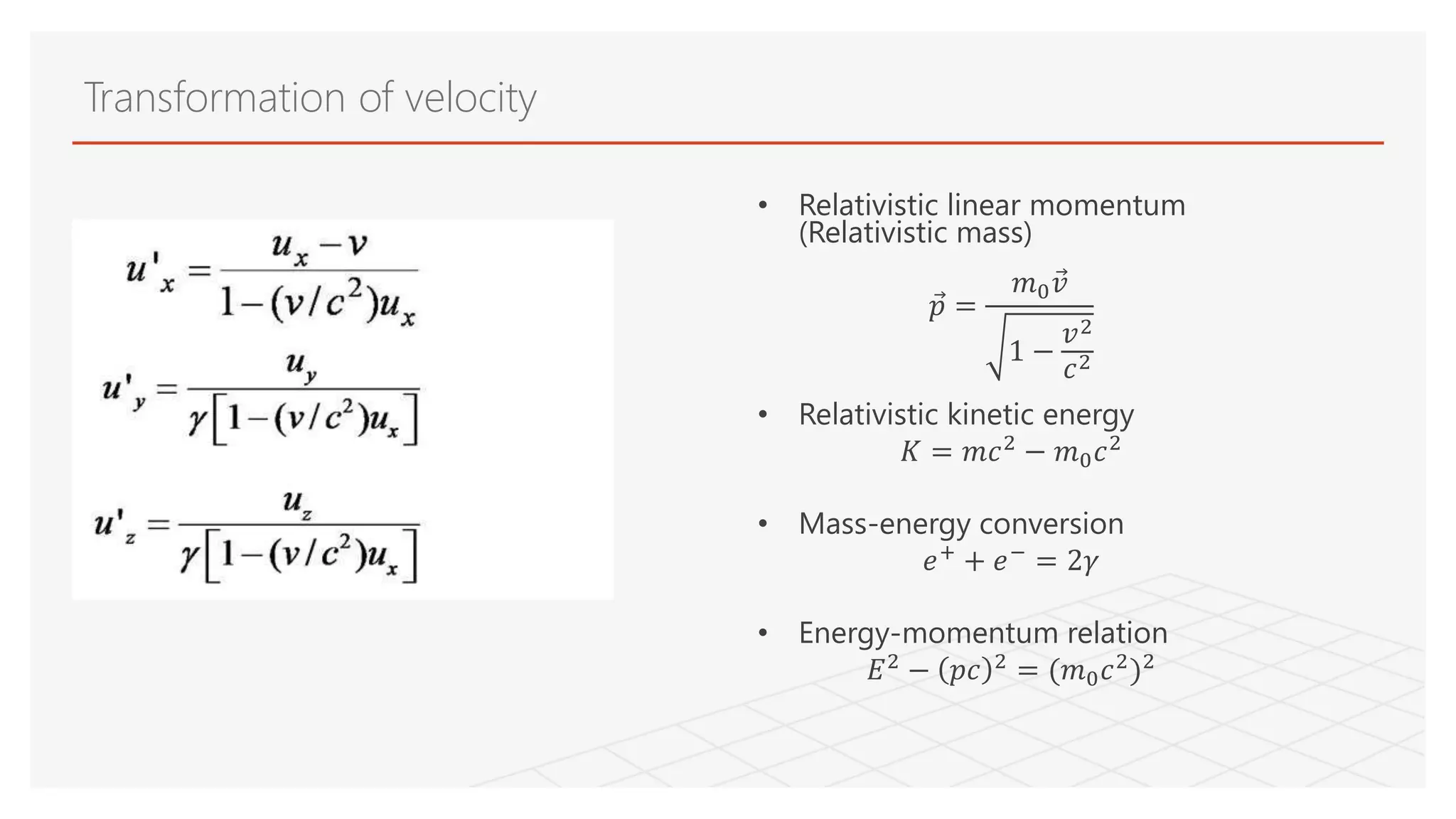 Transformation of velocity

$u'_x = \frac{u_x - v}{1-(v/c^2)u_x}$

$u'_y = \frac{u_y}{\gamma\left[1-(v/c^2)u_x\right]}$

$u'_z = \frac{u_z}{\gamma\left[1-(v/c^2)u_x\right]}$

• Relativistic linear momentum (Relativistic mass)

$\vec{p} = \frac{m_0\vec{v}}{\sqrt{1-\frac{v^2}{c^2}}}$

• Relativistic kinetic energy

$K = mc^2 - m_0c^2$

• Mass-energy conversion

$e^+ + e^- = 2\gamma$

• Energy-momentum relation

$E^2 - (pc)^2 = (m_0c^2)^2$